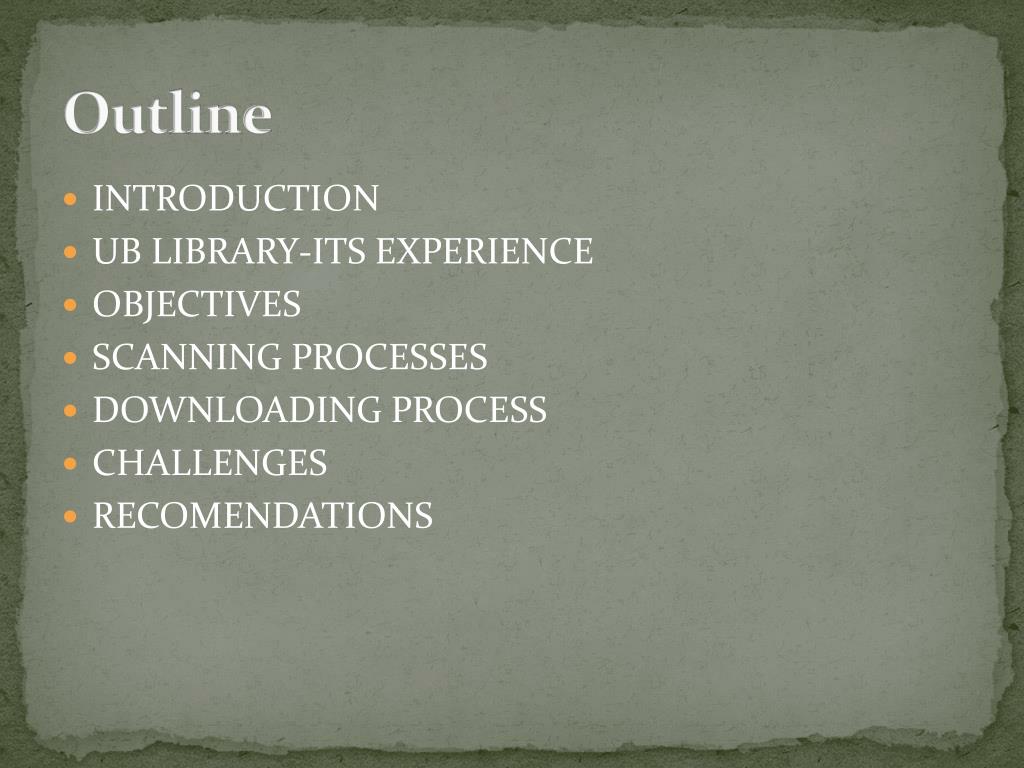 Outline

- INTRODUCTION
- UB LIBRARY-ITS EXPERIENCE
- OBJECTIVES
- SCANNING PROCESSES
- DOWNLOADING PROCESS
- CHALLENGES
- RECOMENDATIONS